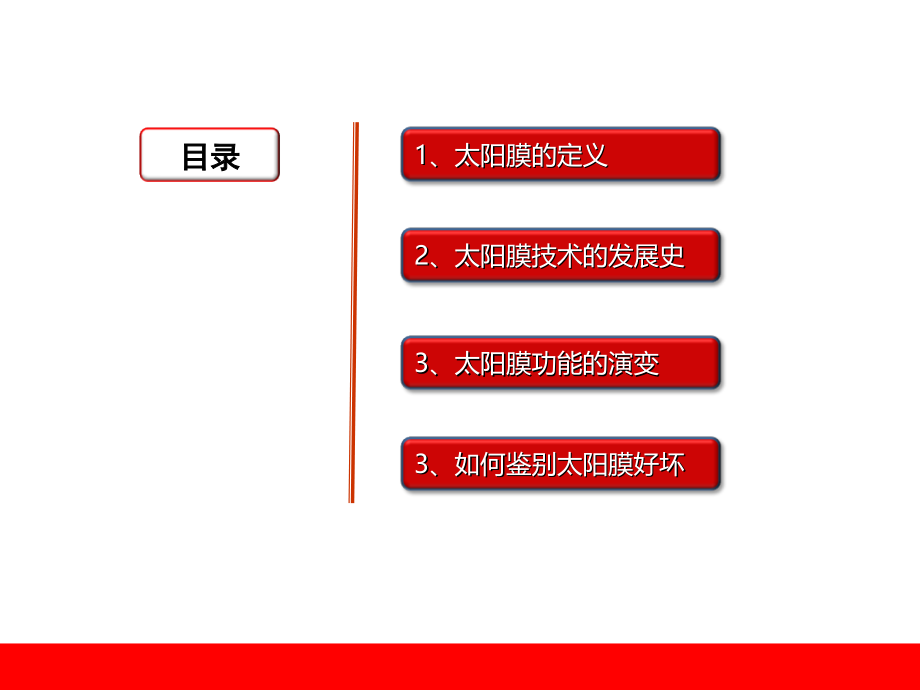 目录

1、太阳膜的定义

2、太阳膜技术的发展史

3、太阳膜功能的演变

3、如何鉴别太阳膜好坏